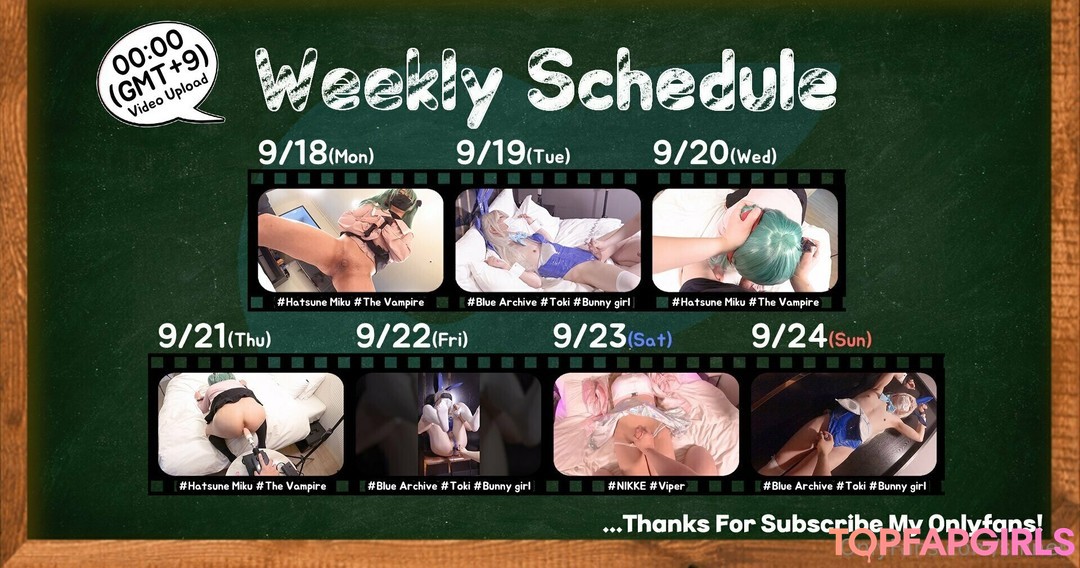 00:00 (GMT+9) Video Upload

Weekly Schedule

9/18(Mon)
#Hatsune Miku #The Vampire

9/19(Tue)
#Blue Archive #Toki #Bunny girl

9/20(Wed)
#Hatsune Miku #The Vampire

9/21(Thu)
#Hatsune Miku #The Vampire

9/22(Fri)
#Blue Archive #Toki #Bunny girl

9/23(Sat)
#NIKKE #Viper

9/24(Sun)
#Blue Archive #Toki #Bunny girl

...Thanks For Subscribe My Onlyfans!

TOPFAPGIRLS